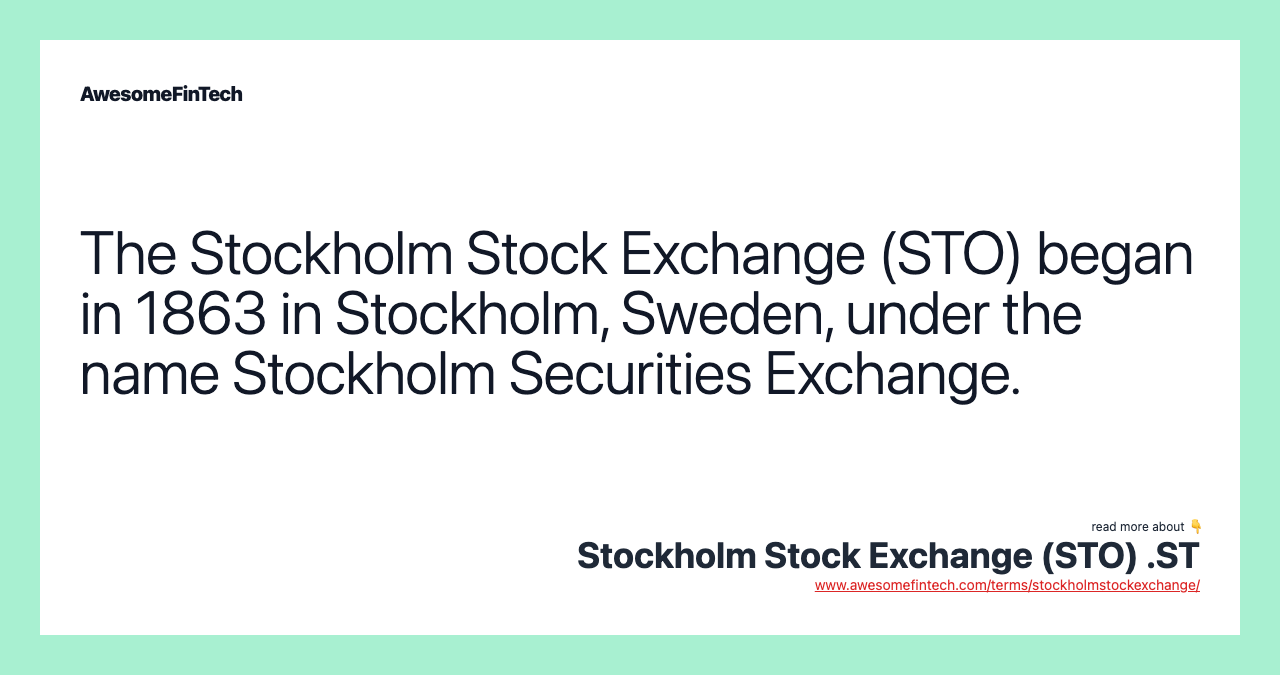 AwesomeFinTech

The Stockholm Stock Exchange (STO) began in 1863 in Stockholm, Sweden, under the name Stockholm Securities Exchange.

read more about 👇
Stockholm Stock Exchange (STO) .ST
www.awesomefintech.com/terms/stockholmstockexchange/